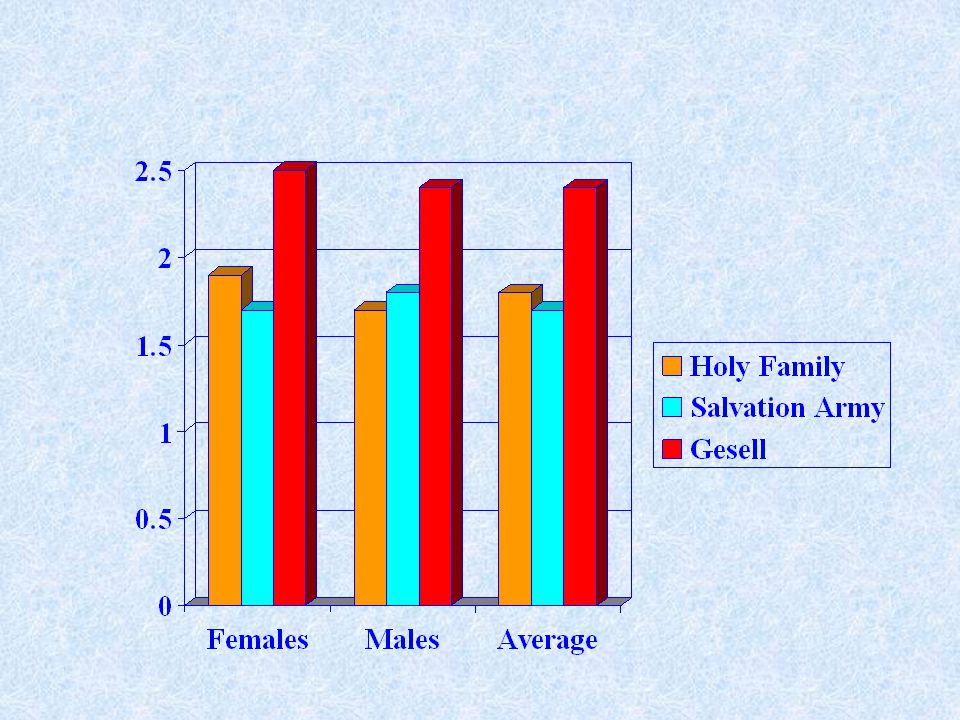 2.5
2
1.5
1
0.5
0

Females
Males
Average

Holy Family
Salvation Army
Gesell